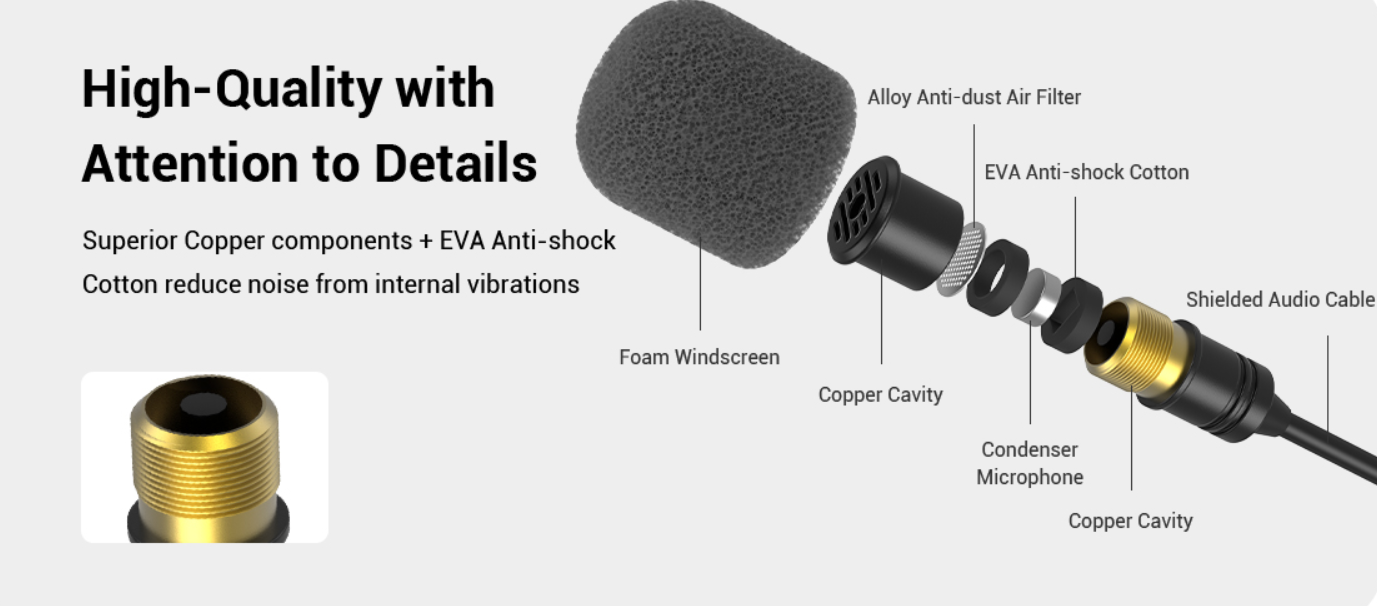 High-Quality with Attention to Details

Superior Copper components + EVA Anti-shock Cotton reduce noise from internal vibrations

Alloy Anti-dust Air Filter

EVA Anti-shock Cotton

Shielded Audio Cable

Foam Windscreen

Copper Cavity

Condenser Microphone

Copper Cavity